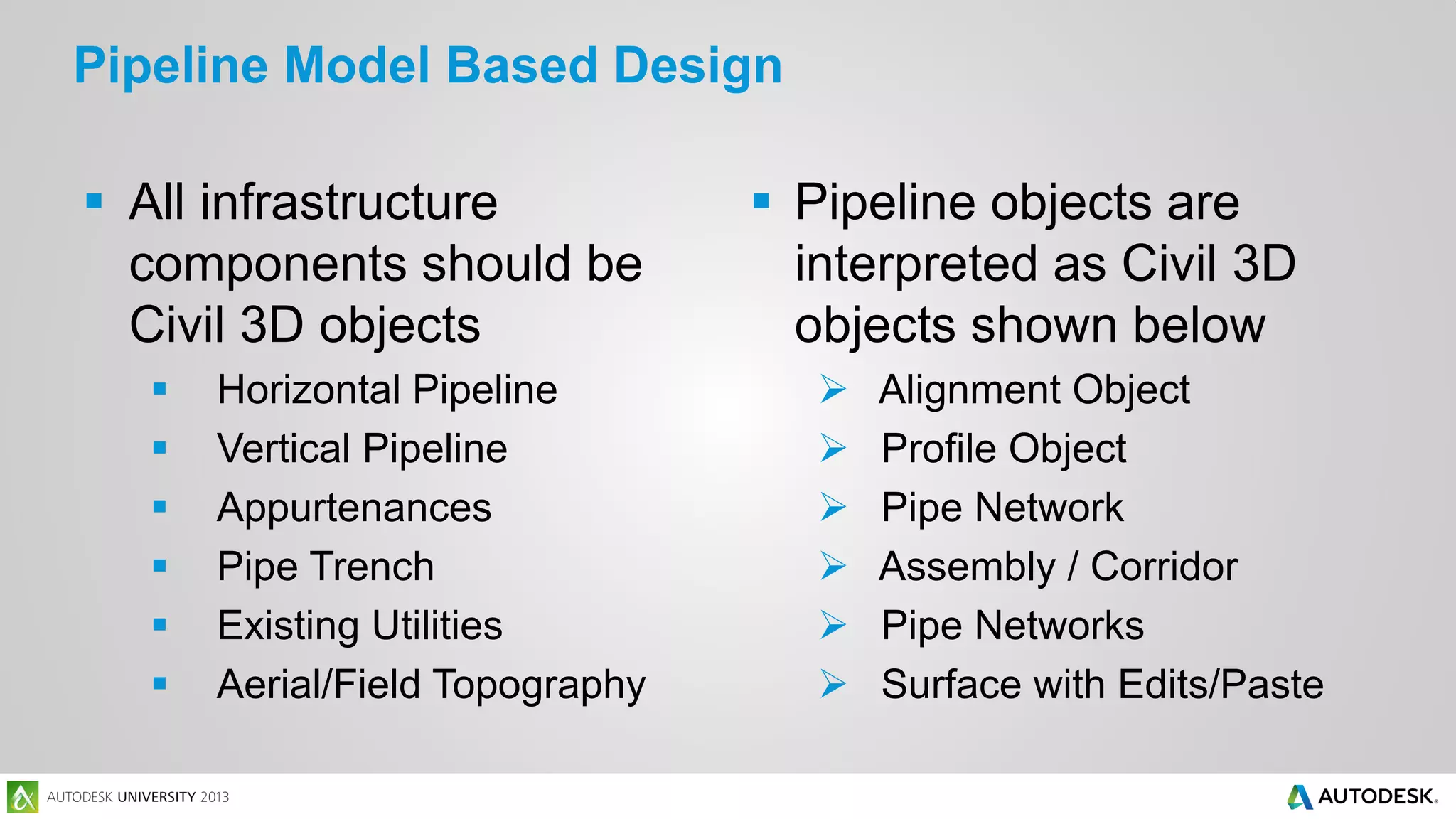 Pipeline Model Based Design

▪ All infrastructure components should be Civil 3D objects
▪ Horizontal Pipeline
▪ Vertical Pipeline
▪ Appurtenances
▪ Pipe Trench
▪ Existing Utilities
▪ Aerial/Field Topography

▪ Pipeline objects are interpreted as Civil 3D objects shown below
➢ Alignment Object
➢ Profile Object
➢ Pipe Network
➢ Assembly / Corridor
➢ Pipe Networks
➢ Surface with Edits/Paste

AUTODESK UNIVERSITY 2013

AUTODESK.